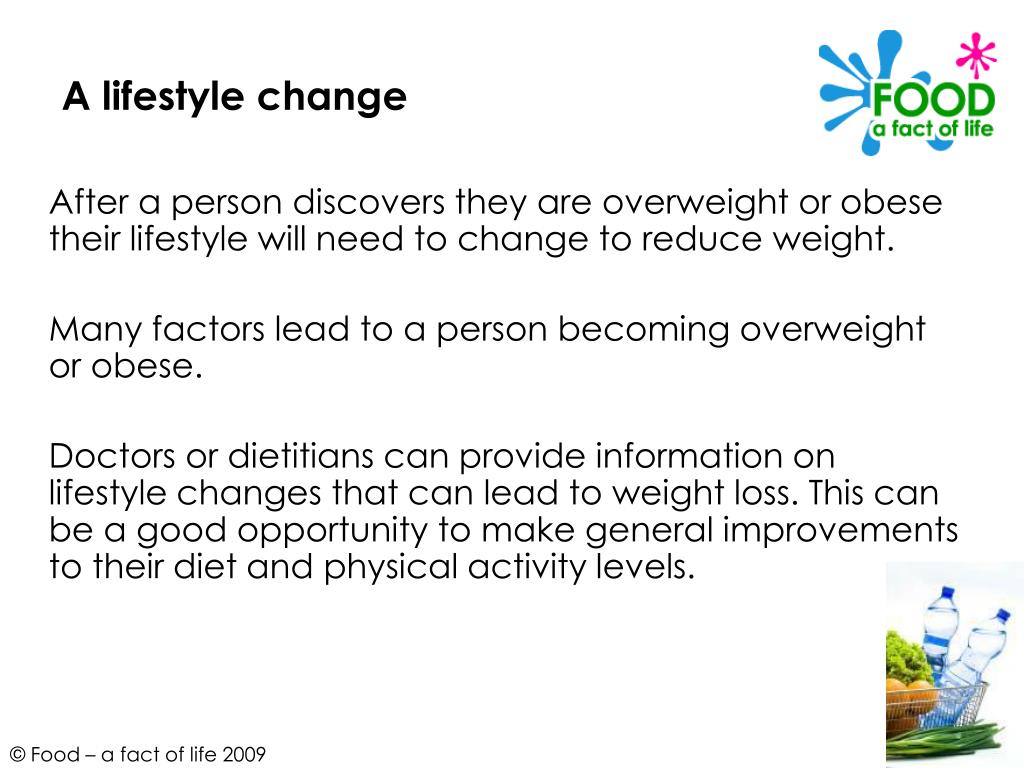 A lifestyle change

FOOD
a fact of life

After a person discovers they are overweight or obese their lifestyle will need to change to reduce weight.

Many factors lead to a person becoming overweight or obese.

Doctors or dietitians can provide information on lifestyle changes that can lead to weight loss. This can be a good opportunity to make general improvements to their diet and physical activity levels.

© Food – a fact of life 2009